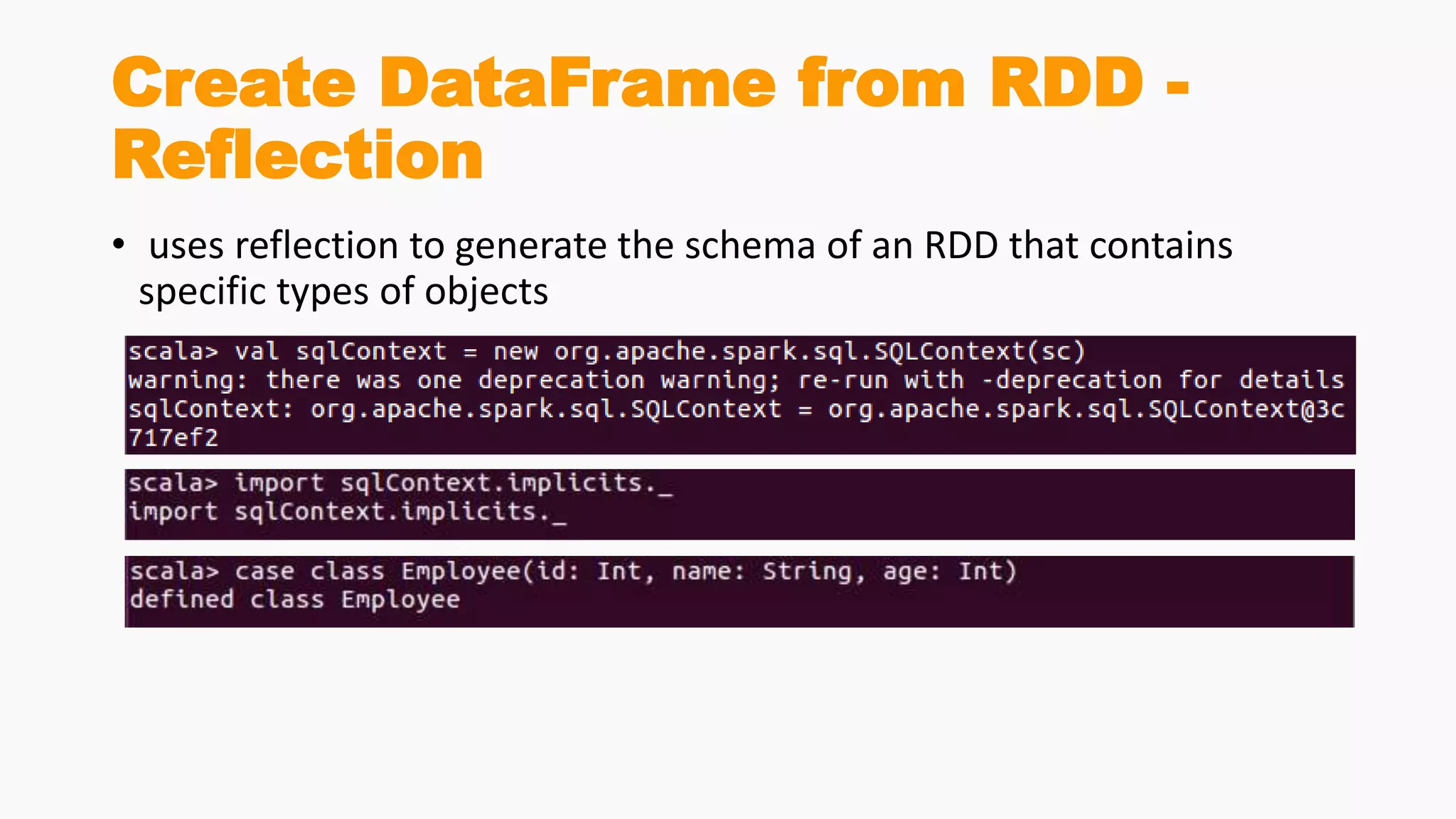 Create DataFrame from RDD - Reflection

• uses reflection to generate the schema of an RDD that contains specific types of objects

scala> val sqlContext = new org.apache.spark.sql.SQLContext(sc)
warning: there was one deprecation warning; re-run with -deprecation for details
sqlContext: org.apache.spark.sql.SQLContext = org.apache.spark.sql.SQLContext@3c717ef2

scala> import sqlContext.implicits._
import sqlContext.implicits._

scala> case class Employee(id: Int, name: String, age: Int)
defined class Employee